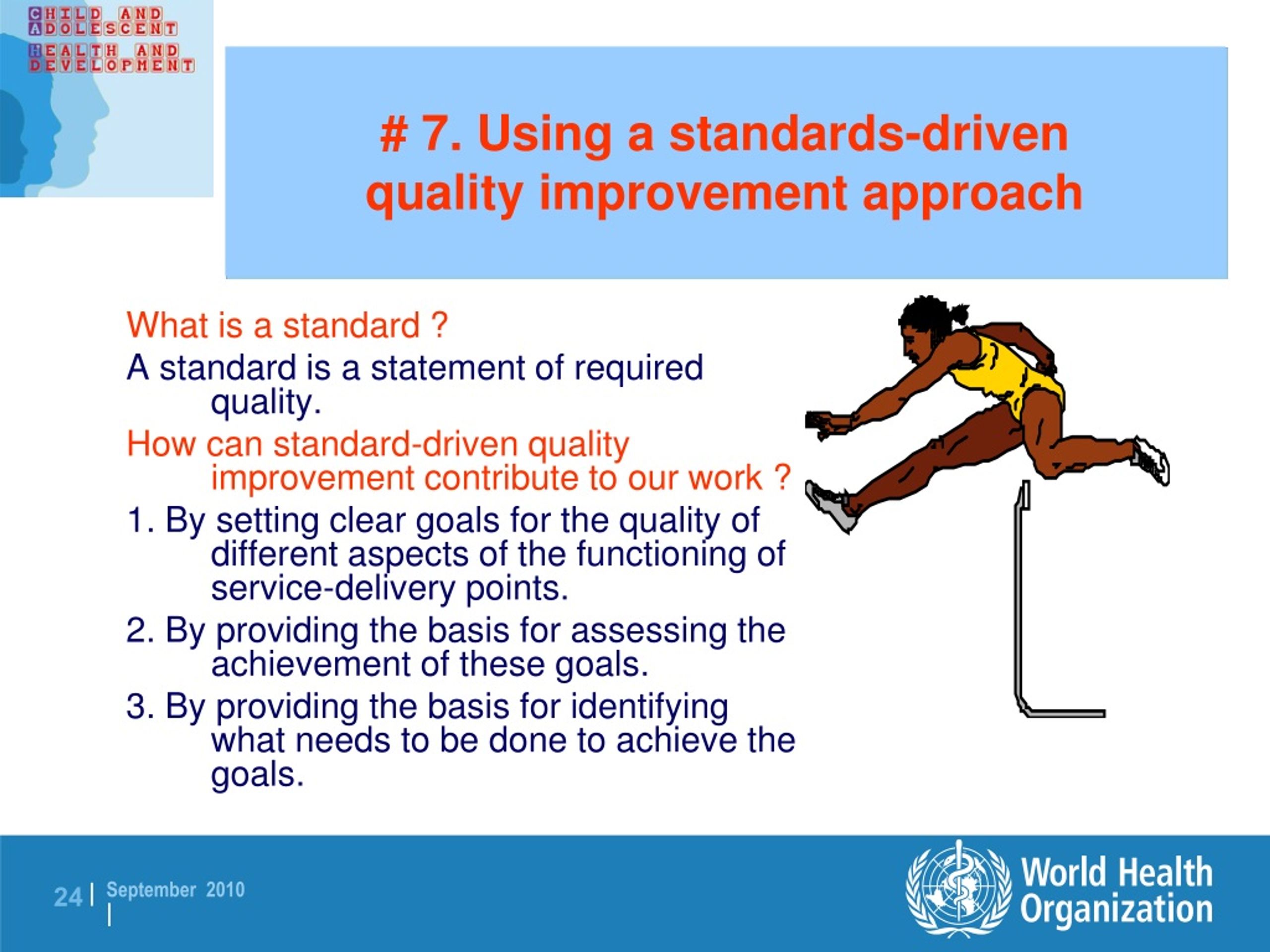 CHILD AND ADOLESCENT HEALTH AND DEVELOPMENT

# 7. Using a standards-driven quality improvement approach

What is a standard ?

A standard is a statement of required quality.

How can standard-driven quality improvement contribute to our work ?

1. By setting clear goals for the quality of different aspects of the functioning of service-delivery points.

2. By providing the basis for assessing the achievement of these goals.

3. By providing the basis for identifying what needs to be done to achieve the goals.

24 | September 2010 |

World Health Organization